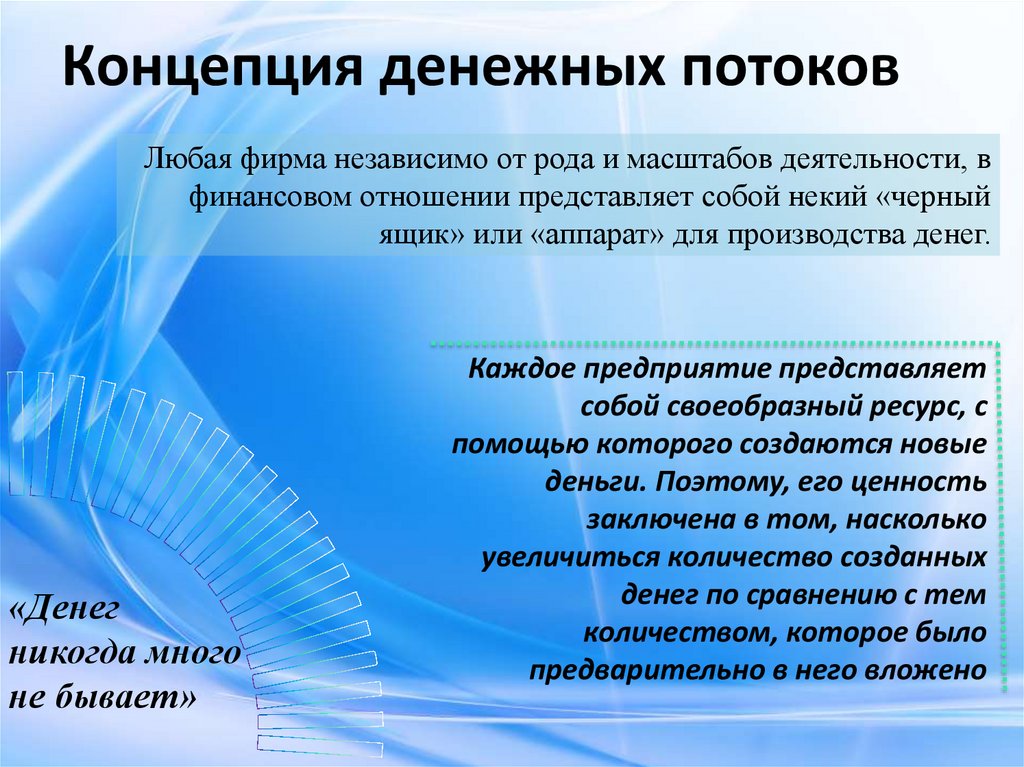 Концепция денежных потоков

Любая фирма независимо от рода и масштабов деятельности, в финансовом отношении представляет собой некий «черный ящик» или «аппарат» для производства денег.

Каждое предприятие представляет собой своеобразный ресурс, с помощью которого создаются новые деньги. Поэтому, его ценность заключена в том, насколько увеличиться количество созданных денег по сравнению с тем количеством, которое было предварительно в него вложено

«Денег никогда много не бывает»